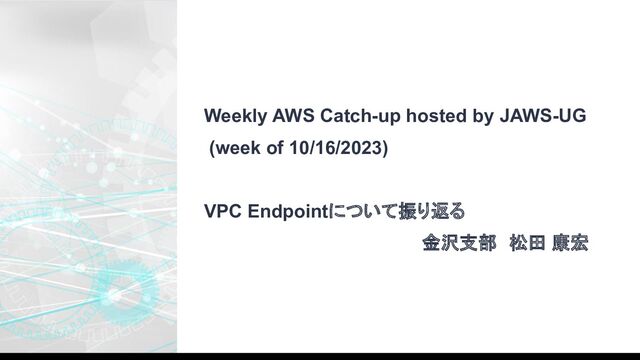 Weekly AWS Catch-up hosted by JAWS-UG
(week of 10/16/2023)

VPC Endpointについて振り返る

金沢支部　松田 康宏